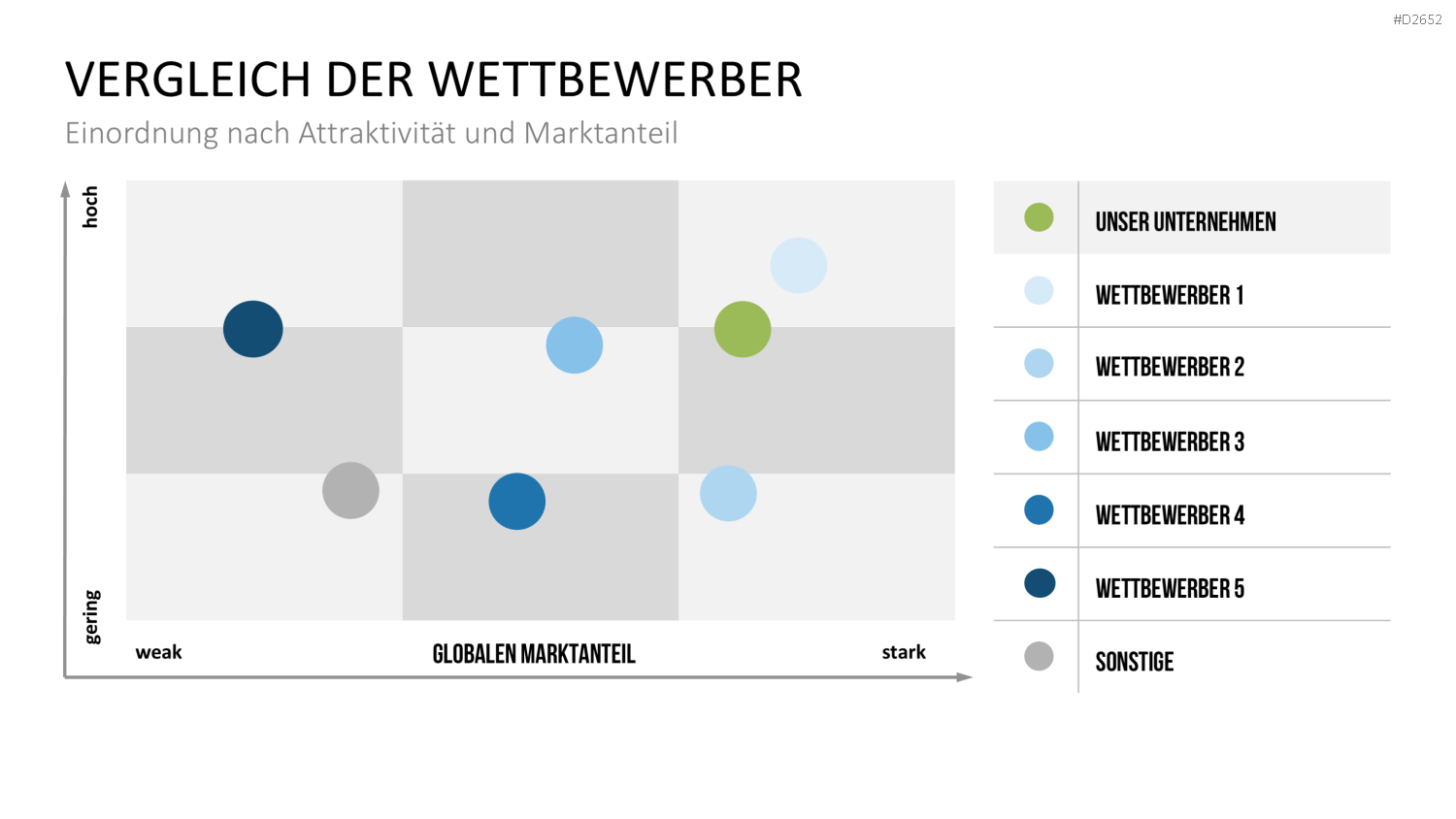 #D2652

VERGLEICH DER WETTBEWERBER

Einordnung nach Attraktivität und Marktanteil

hoch

gering

weak

GLOBALEN MARKTANTEIL

stark

UNSER UNTERNEHMEN

WETTBEWERBER 1

WETTBEWERBER 2

WETTBEWERBER 3

WETTBEWERBER 4

WETTBEWERBER 5

SONSTIGE